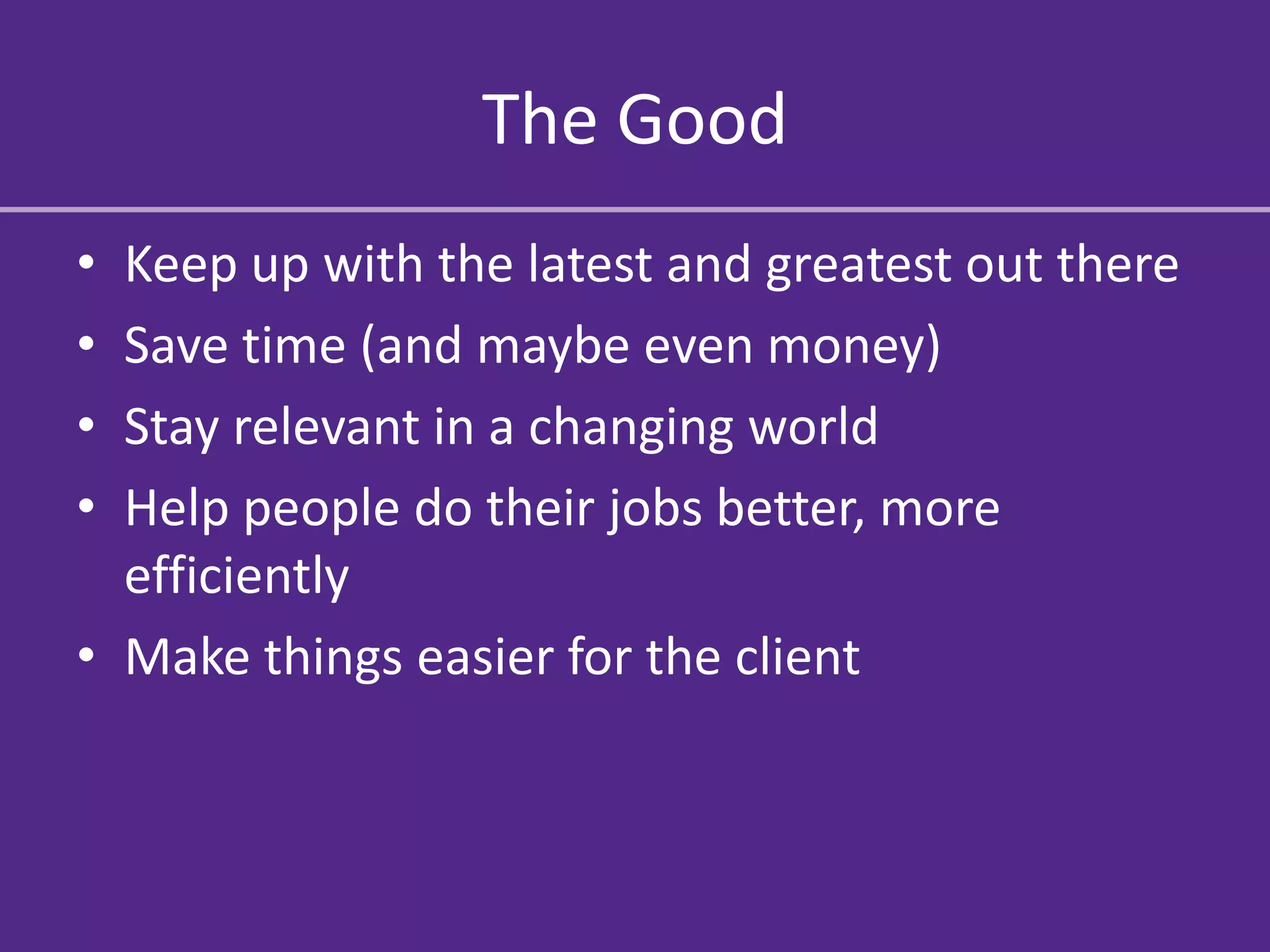 The Good

• Keep up with the latest and greatest out there
• Save time (and maybe even money)
• Stay relevant in a changing world
• Help people do their jobs better, more efficiently
• Make things easier for the client